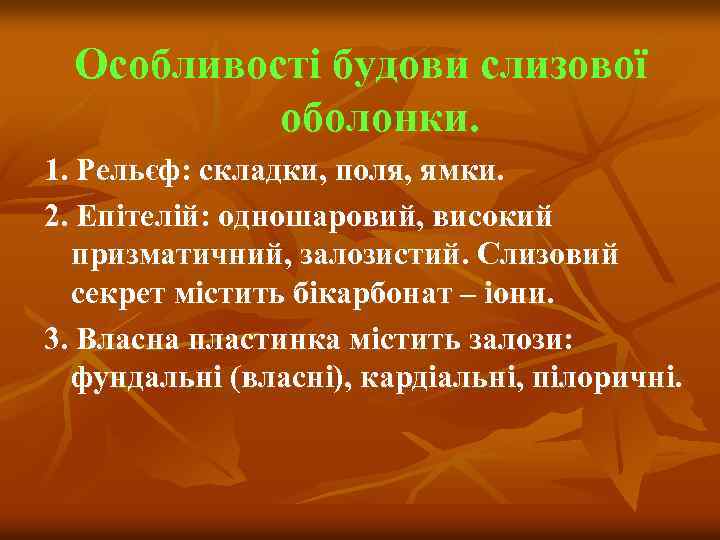 Особливості будови слизової оболонки.

1. Рельєф: складки, поля, ямки.

2. Епітелій: одношаровий, високий призматичний, залозистий. Слизовий секрет містить бікарбонат – іони.

3. Власна пластинка містить залози: фундальні (власні), кардіальні, пілоричні.